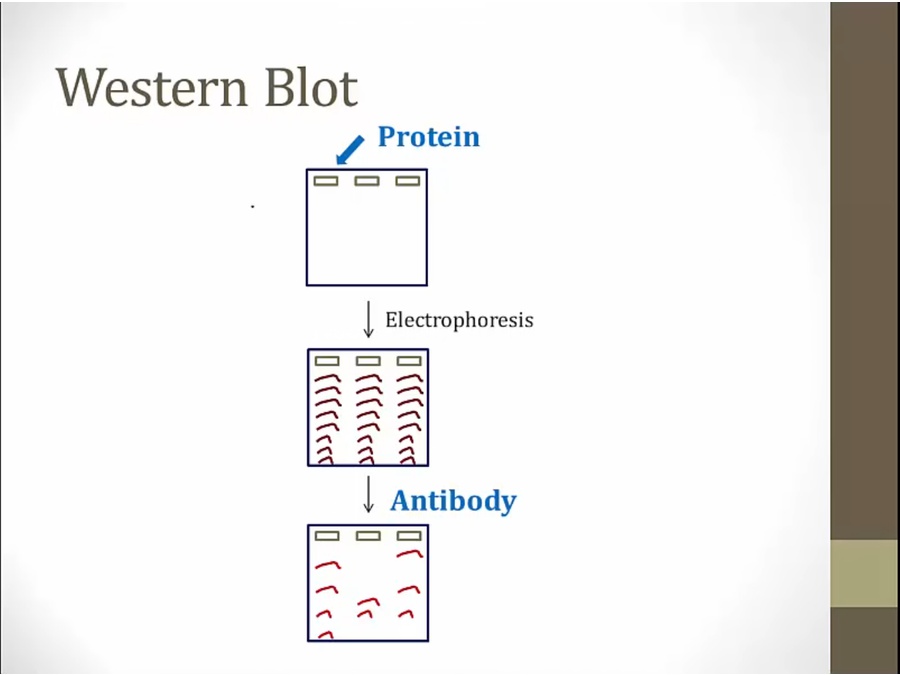 Western Blot

Protein

Electrophoresis

Antibody